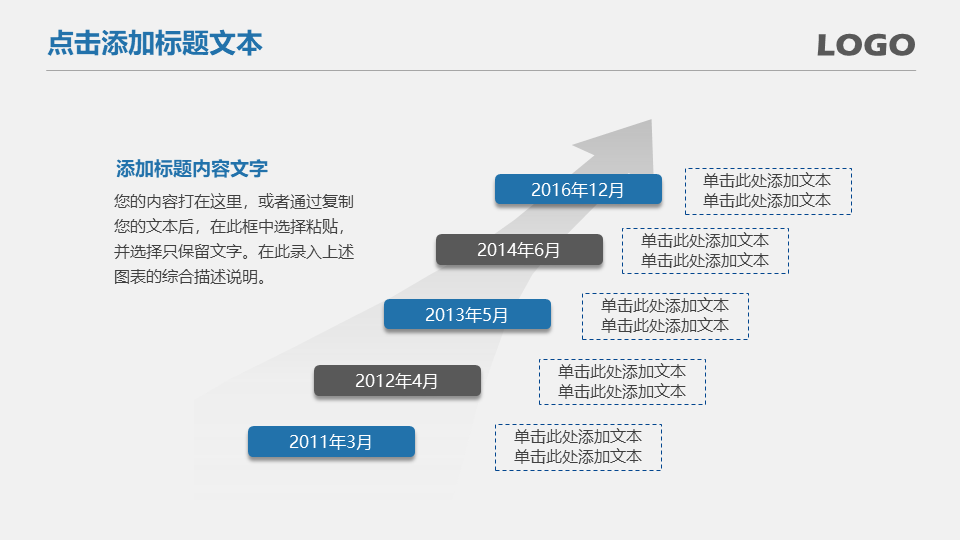 点击添加标题文本

LOGO

添加标题内容文字

您的内容打在这里，或者通过复制您的文本后，在此框中选择粘贴，并选择只保留文字。在此录入上述图表的综合描述说明。

2016年12月

单击此处添加文本
单击此处添加文本

2014年6月

单击此处添加文本
单击此处添加文本

2013年5月

单击此处添加文本
单击此处添加文本

2012年4月

单击此处添加文本
单击此处添加文本

2011年3月

单击此处添加文本
单击此处添加文本